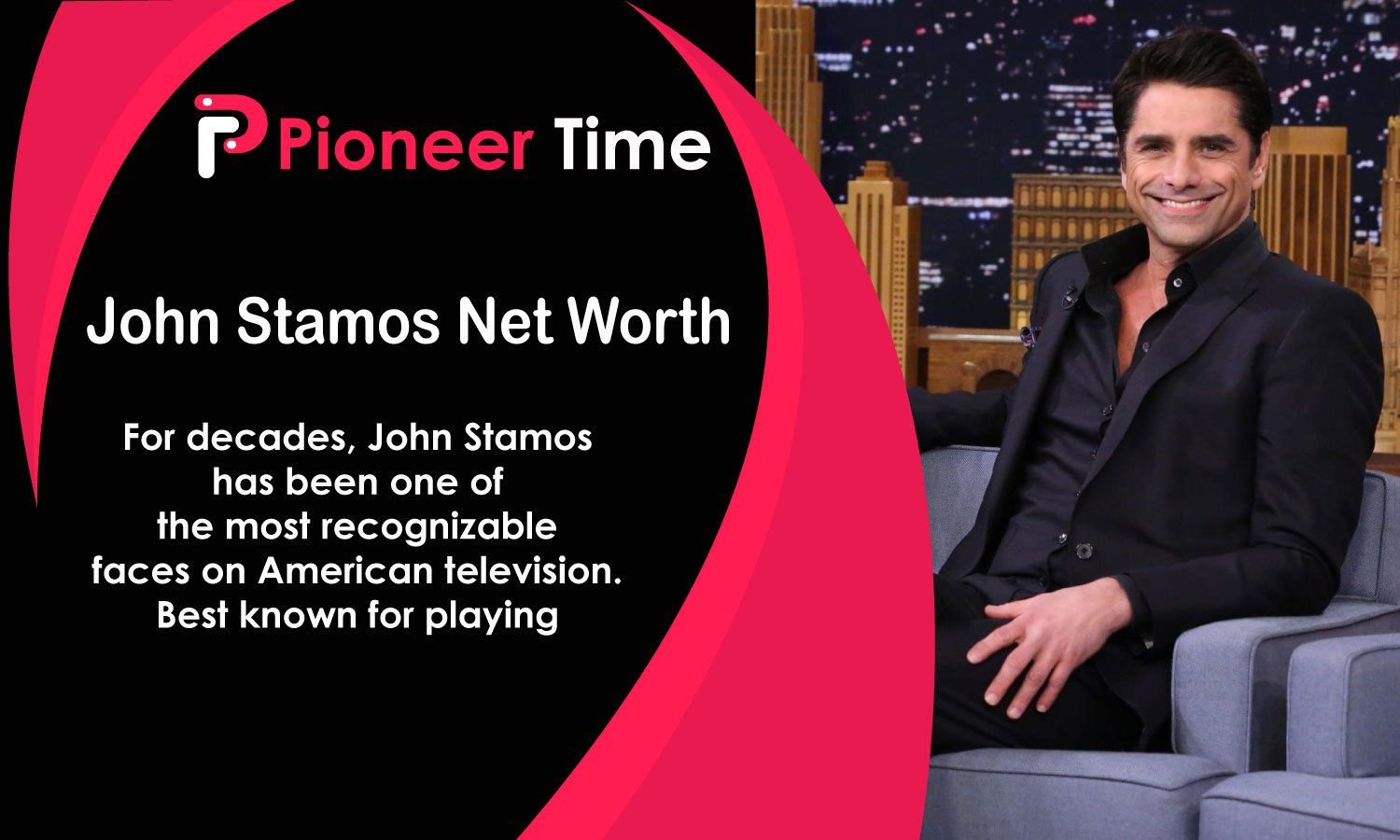 Pioneer Time

John Stamos Net Worth

For decades, John Stamos has been one of the most recognizable faces on American television. Best known for playing